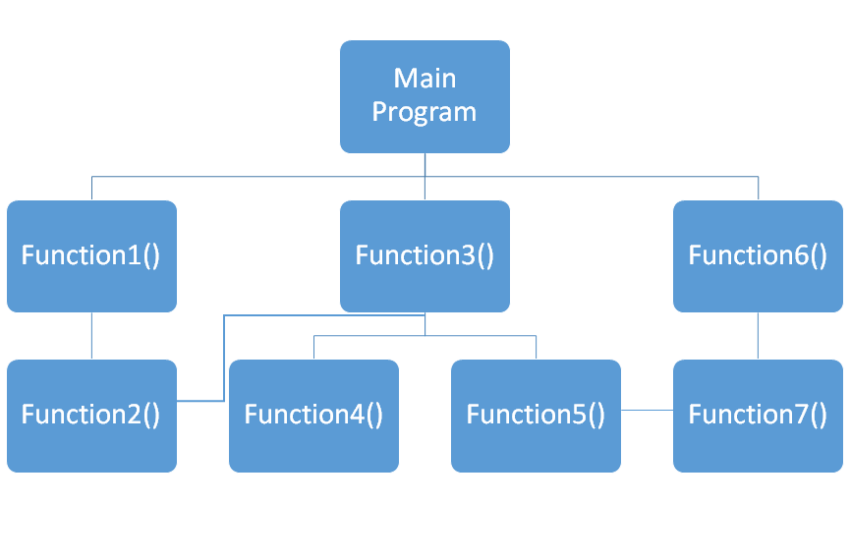 Main Program

Function1()

Function3()

Function6()

Function2()

Function4()

Function5()

Function7()